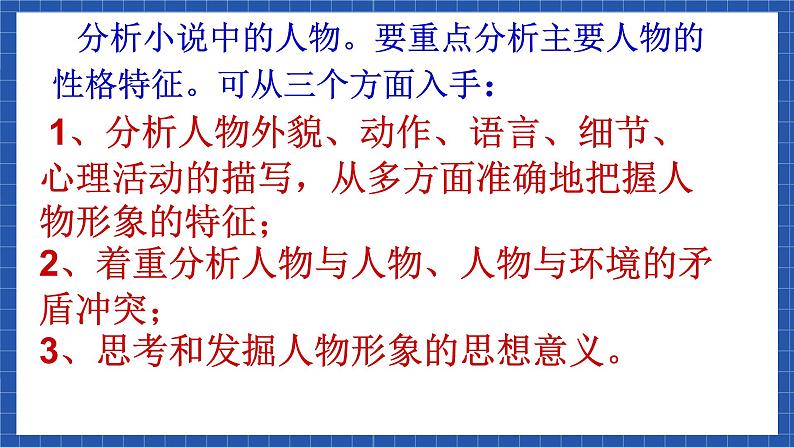 分析小说中的人物。要重点分析主要人物的性格特征。可从三个方面入手：

1、分析人物外貌、动作、语言、细节、心理活动的描写，从多方面准确地把握人物形象的特征；
2、着重分析人物与人物、人物与环境的矛盾冲突；
3、思考和发掘人物形象的思想意义。